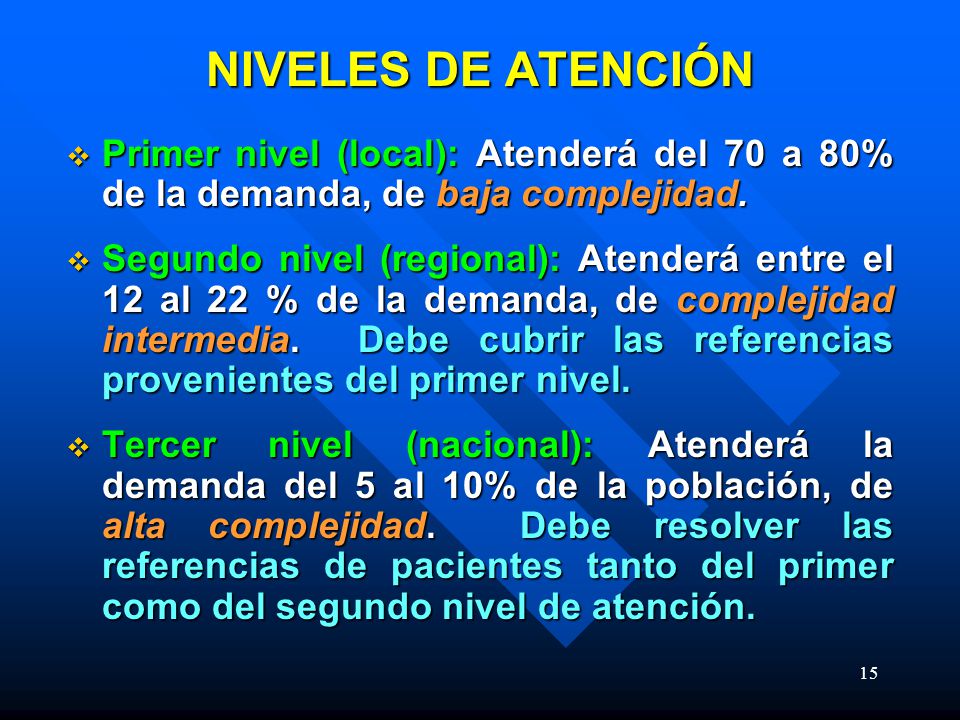 NIVELES DE ATENCIÓN

❖ Primer nivel (local): Atenderá del 70 a 80% de la demanda, de baja complejidad.

❖ Segundo nivel (regional): Atenderá entre el 12 al 22 % de la demanda, de complejidad intermedia. Debe cubrir las referencias provenientes del primer nivel.

❖ Tercer nivel (nacional): Atenderá la demanda del 5 al 10% de la población, de alta complejidad. Debe resolver las referencias de pacientes tanto del primer como del segundo nivel de atención.

15